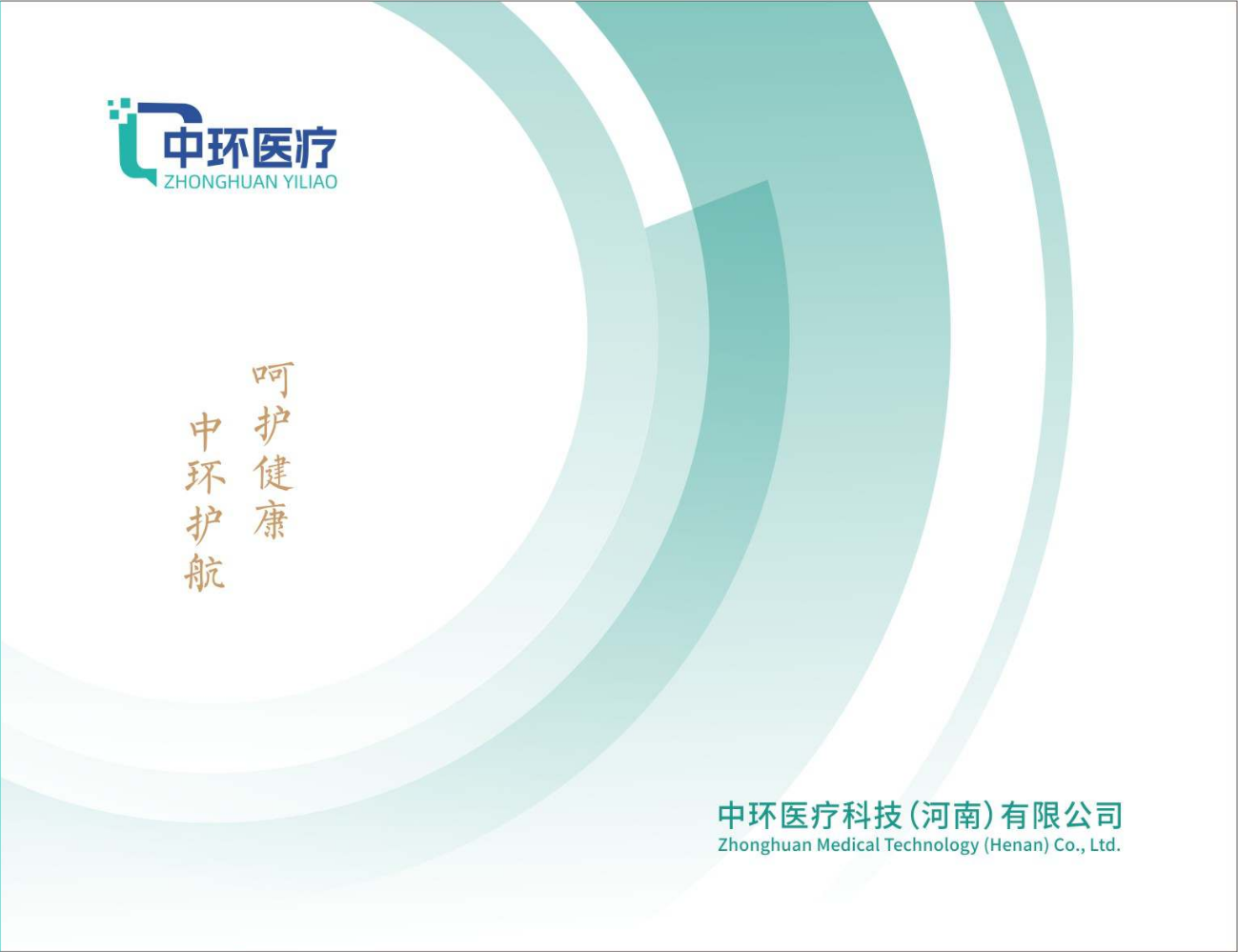 中环医疗
ZHONGHUAN YILIAO

呵护健康
中环护航

中环医疗科技（河南）有限公司
Zhonghuan Medical Technology (Henan) Co., Ltd.